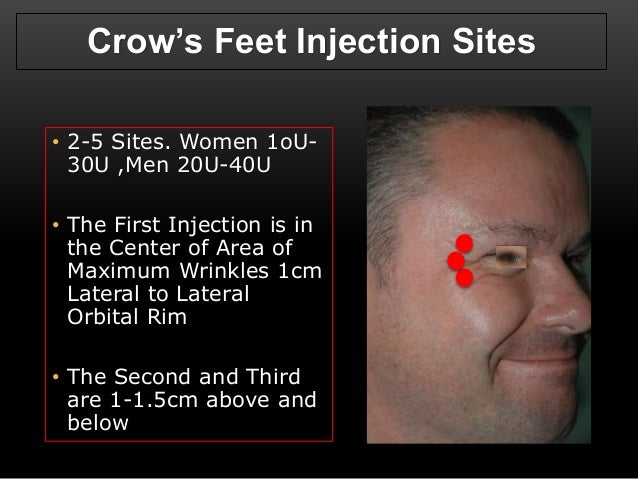 Crow's Feet Injection Sites

• 2-5 Sites. Women 1oU-30U ,Men 20U-40U

• The First Injection is in the Center of Area of Maximum Wrinkles 1cm Lateral to Lateral Orbital Rim

• The Second and Third are 1-1.5cm above and below